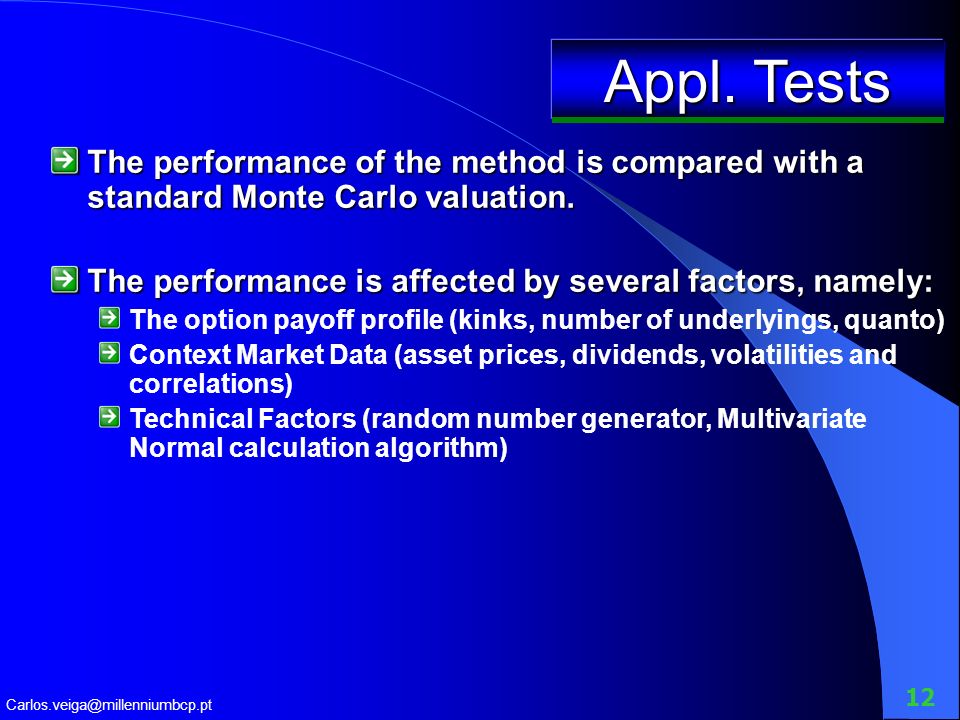 Appl. Tests

The performance of the method is compared with a standard Monte Carlo valuation.

The performance is affected by several factors, namely:

The option payoff profile (kinks, number of underlyings, quanto)

Context Market Data (asset prices, dividends, volatilities and correlations)

Technical Factors (random number generator, Multivariate Normal calculation algorithm)

Carlos.veiga@millenniumbcp.pt

12